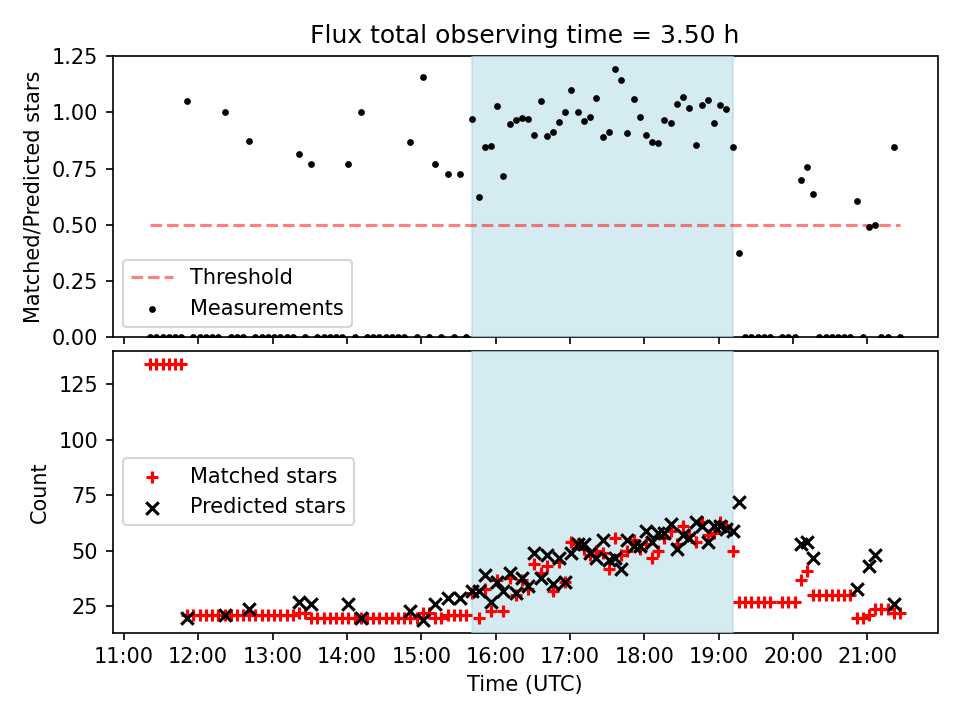 Flux total observing time = 3.50 h

Matched/Predicted stars

1.25
1.00
0.75
0.50
0.25
0.00

Threshold
Measurements

Count

125
100
75
50
25

Matched stars
Predicted stars

11:00 12:00 13:00 14:00 15:00 16:00 17:00 18:00 19:00 20:00 21:00

Time (UTC)